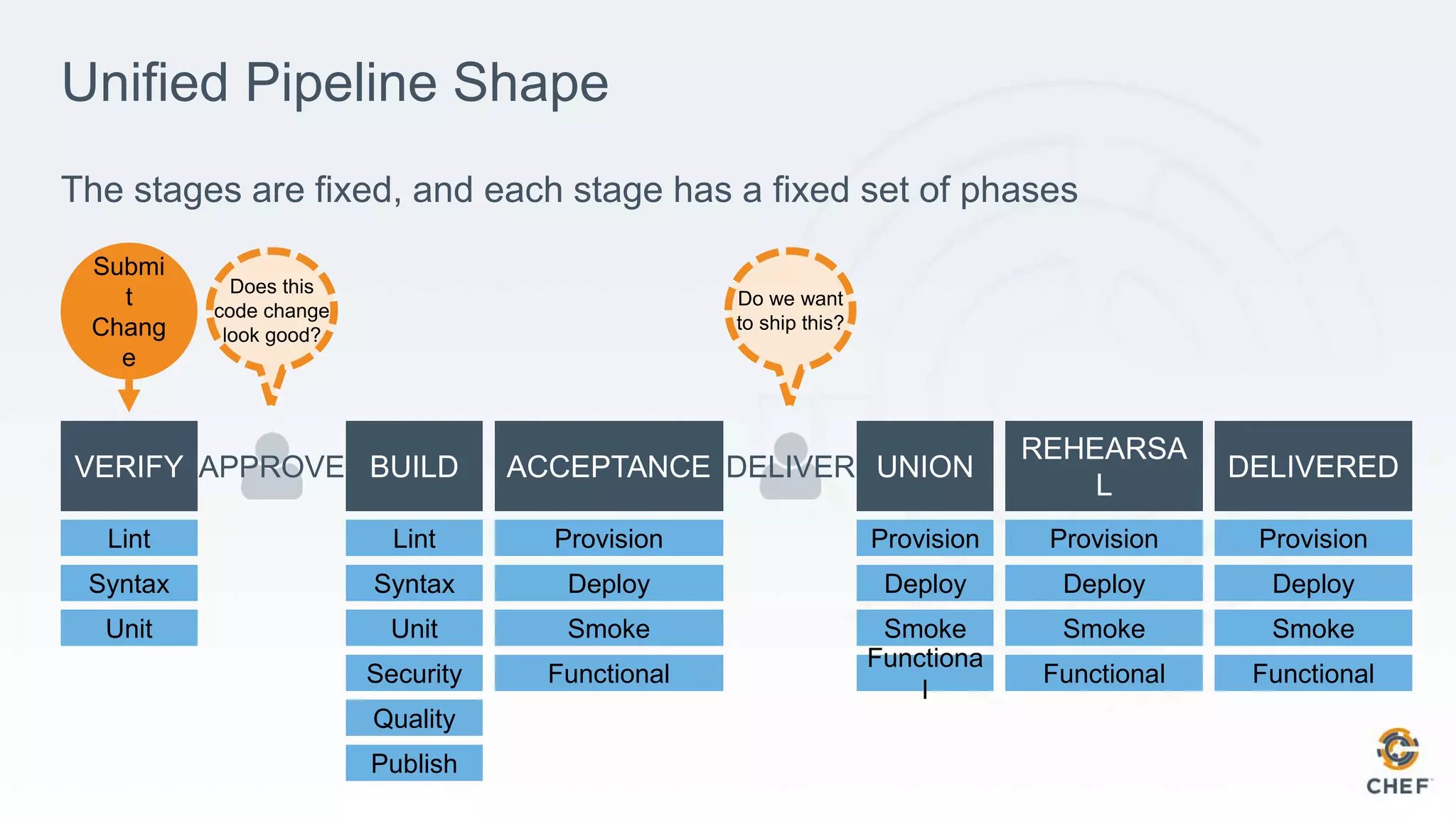 Unified Pipeline Shape

The stages are fixed, and each stage has a fixed set of phases

Submi t Chang e

Does this code change look good?

Do we want to ship this?

VERIFY

Lint

Syntax

Unit

APPROVE

BUILD

Lint

Syntax

Unit

Security

Quality

Publish

ACCEPTANCE

Provision

Deploy

Smoke

Functional

DELIVER

UNION

Provision

Deploy

Smoke

Functiona l

REHEARSA L

Provision

Deploy

Smoke

Functional

DELIVERED

Provision

Deploy

Smoke

Functional

CHEF